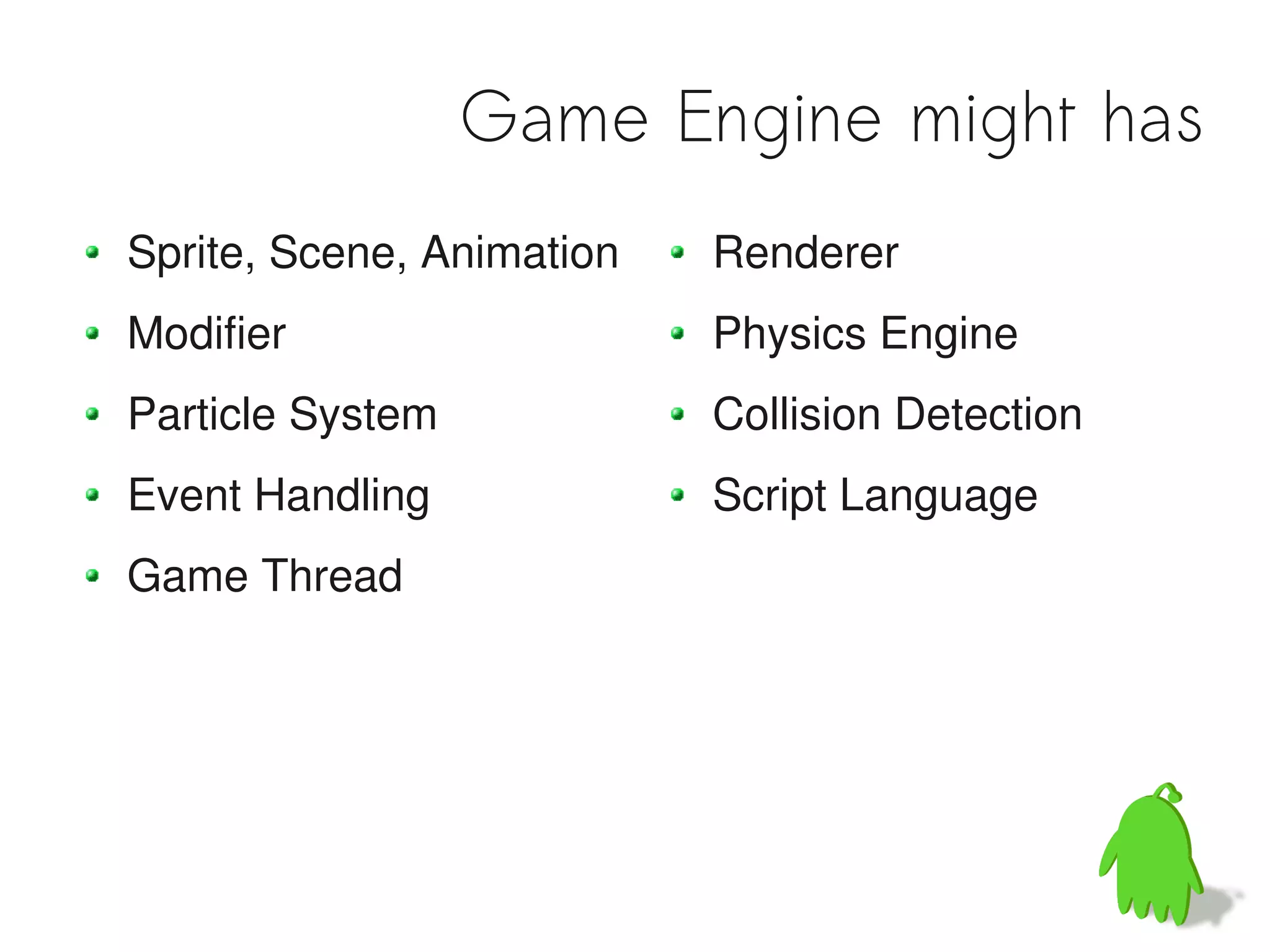 Game Engine might has

- Sprite, Scene, Animation
- Modifier
- Particle System
- Event Handling
- Game Thread

- Renderer
- Physics Engine
- Collision Detection
- Script Language